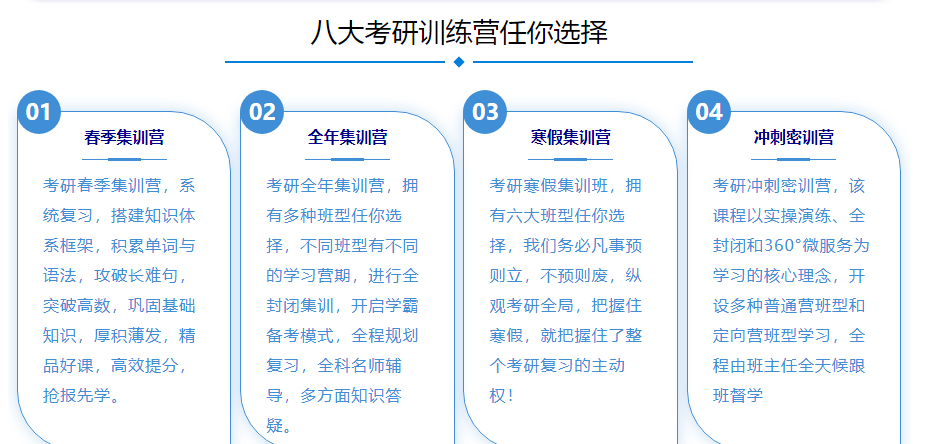 八大考研训练营任你选择

01
春季集训营
考研春季集训营，系统复习，搭建知识体系框架，积累单词与语法，攻破长难句，突破高数，巩固基础知识，厚积薄发，精品好课，高效提分，抢报先学。

02
全年集训营
考研全年集训营，拥有多种班型任你选择，不同班型有不同的学习营期，进行全封闭集训，开启学霸备考模式，全程规划复习，全科名师辅导，多方面知识答疑。

03
寒假集训营
考研寒假集训班，拥有六大班型任你选择，我们务必凡事预则立，不预则废，纵观考研全局，把握住寒假，就把握住了整个考研复习的主动权！

04
冲刺密训营
考研冲刺密训营，该课程以实操演练、全封闭和360°微服务为学习的核心理念，开设多种普通营班型和定向营班型学习，全程由班主任全天候跟班督学